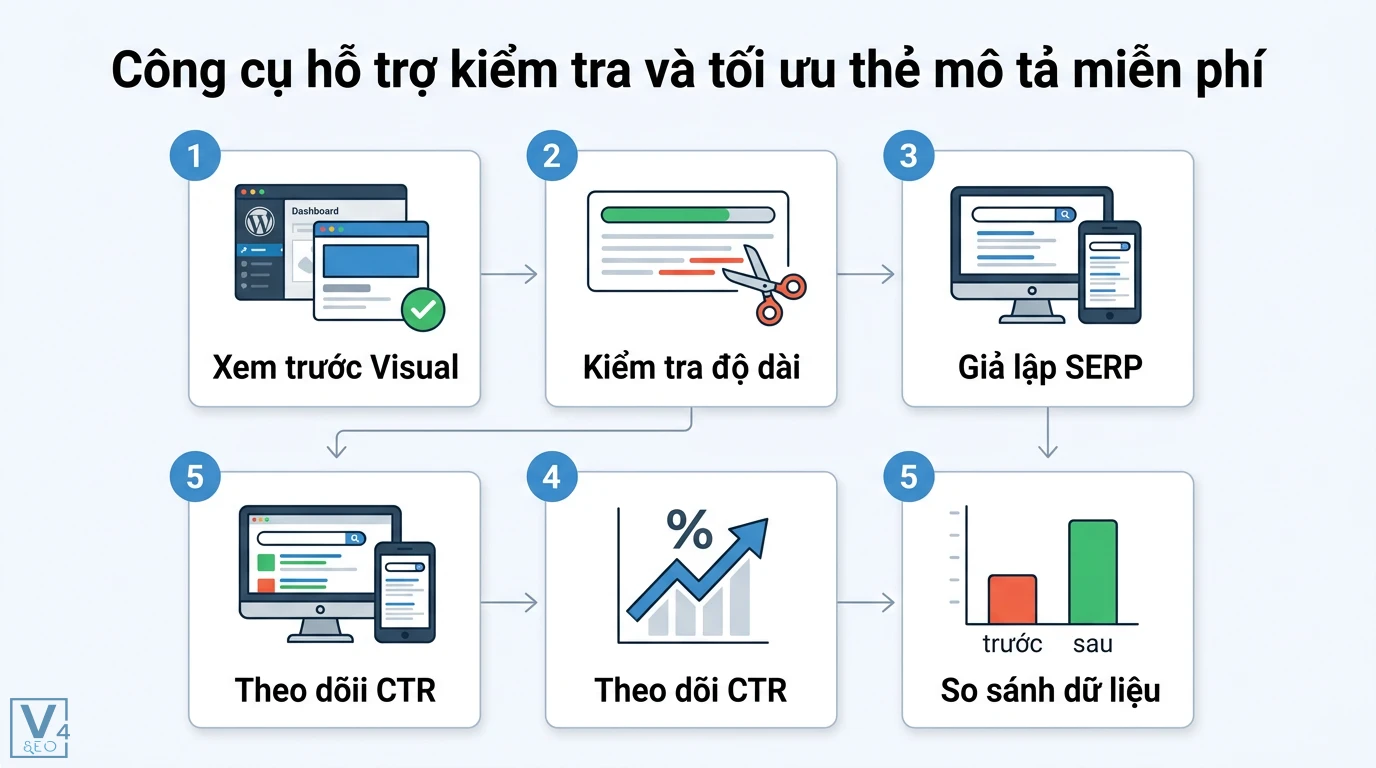 Công cụ hỗ trợ kiểm tra và tối ưu thẻ mô tả miễn phí

1
Dashboard
Xem trước Visual

2
Kiểm tra độ dài

3
Giả lập SERP

5
Theo dõii CTR

4
%
Theo dõi CTR

5
trước
sau
So sánh dữ liệu

V4
SEO